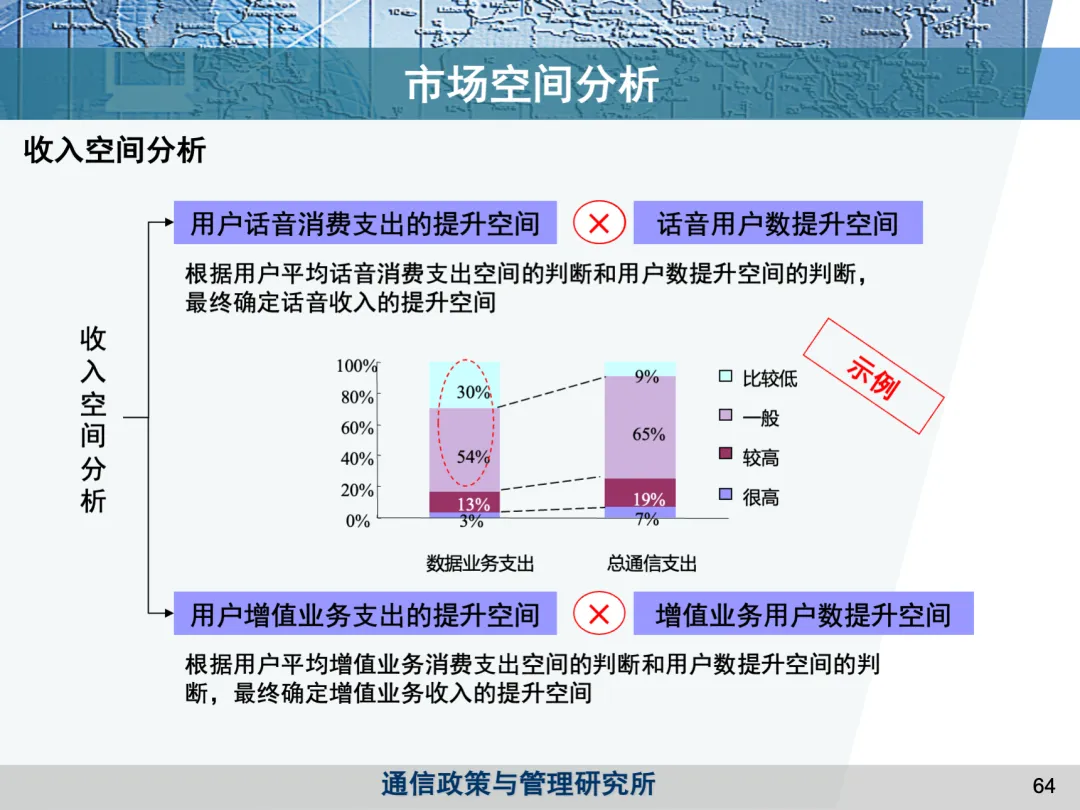 市场空间分析

收入空间分析

收入空间分析

用户话音消费支出的提升空间 × 话音用户数提升空间

根据用户平均话音消费支出空间的判断和用户数提升空间的判断，最终确定话音收入的提升空间

示例

100%
80%
60%
40%
20%
0%

30%
54%
13%
3%

9%
65%
19%
7%

比较低
一般
较高
很高

数据业务支出
总通信支出

用户增值业务支出的提升空间 × 增值业务用户数提升空间

根据用户平均增值业务消费支出空间的判断和用户数提升空间的判断，最终确定增值业务收入的提升空间

通信政策与管理研究所

64